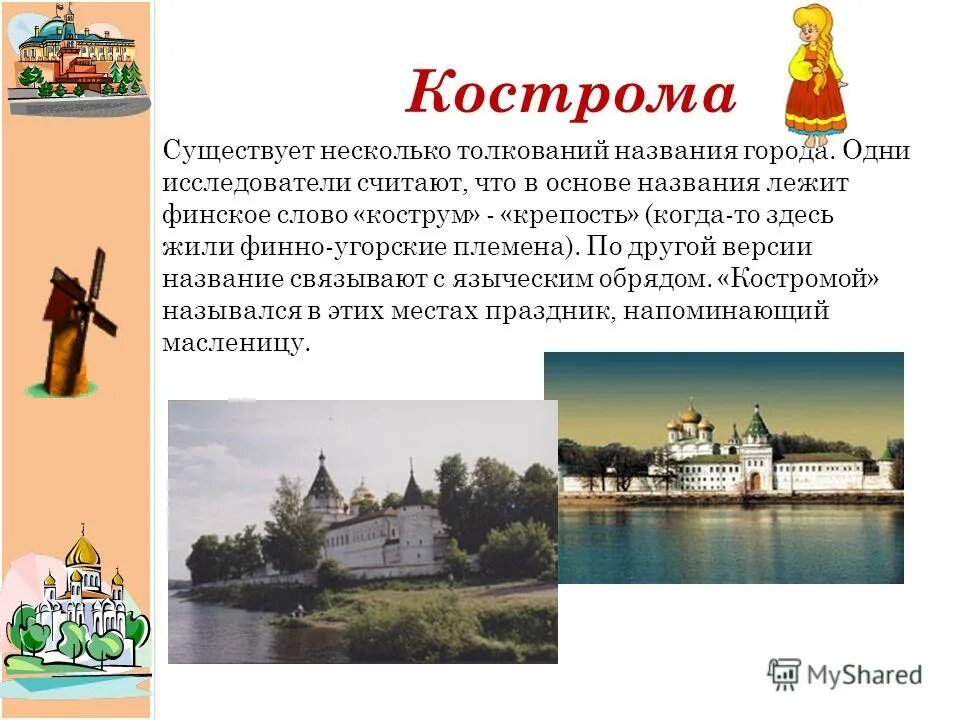 Кострома

Существует несколько толкований названия города. Одни исследователи считают, что в основе названия лежит финское слово «кострум» - «крепость» (когда-то здесь жили финно-угорские племена). По другой версии название связывают с языческим обрядом. «Костромой» назывался в этих местах праздник, напоминающий масленицу.

MyShared